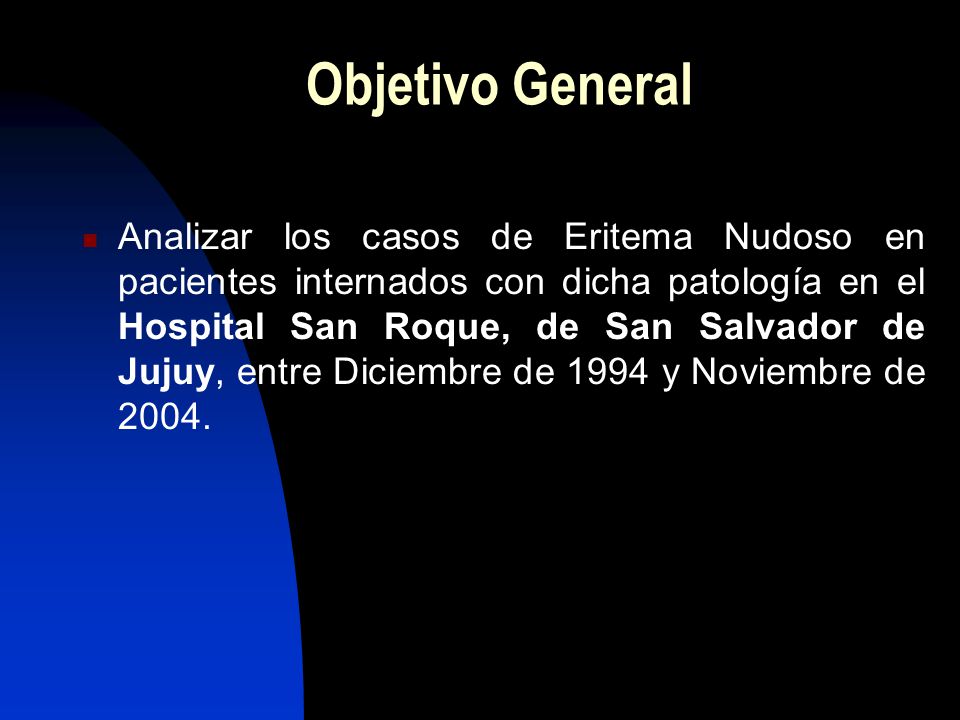 Objetivo General

Analizar los casos de Eritema Nudoso en pacientes internados con dicha patología en el Hospital San Roque, de San Salvador de Jujuy, entre Diciembre de 1994 y Noviembre de 2004.